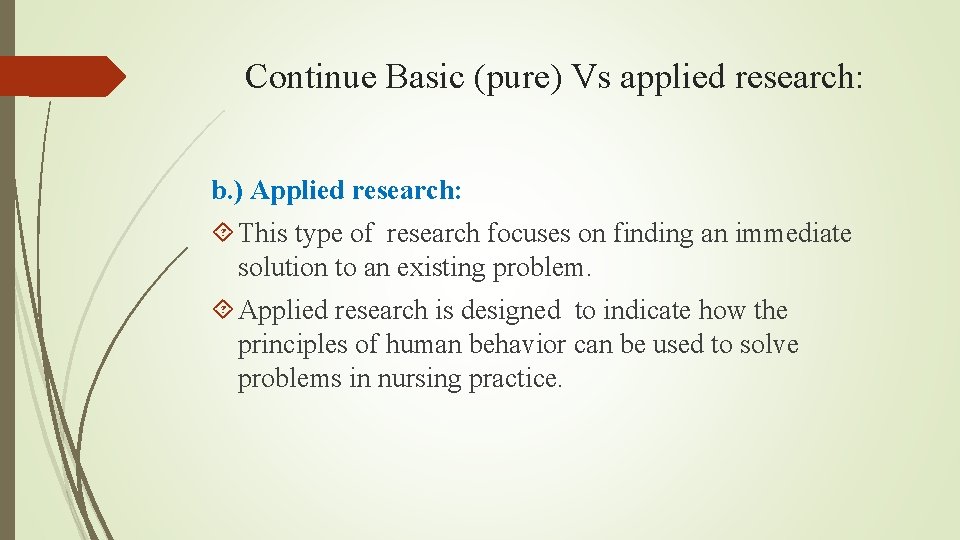 Continue Basic (pure) Vs applied research:

b.) Applied research:

This type of research focuses on finding an immediate solution to an existing problem.

Applied research is designed to indicate how the principles of human behavior can be used to solve problems in nursing practice.